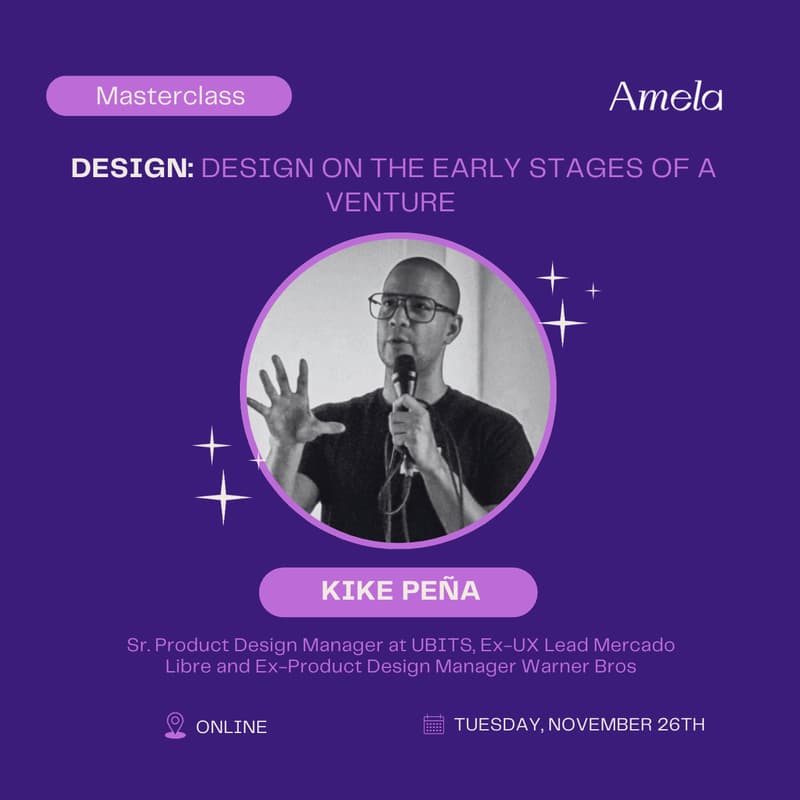 Masterclass

Amela

DESIGN: DESIGN ON THE EARLY STAGES OF A VENTURE

KIKE PEÑA

Sr. Product Design Manager at UBITS, Ex-UX Lead Mercado Libre and Ex-Product Design Manager Warner Bros

ONLINE

TUESDAY, NOVEMBER 26TH